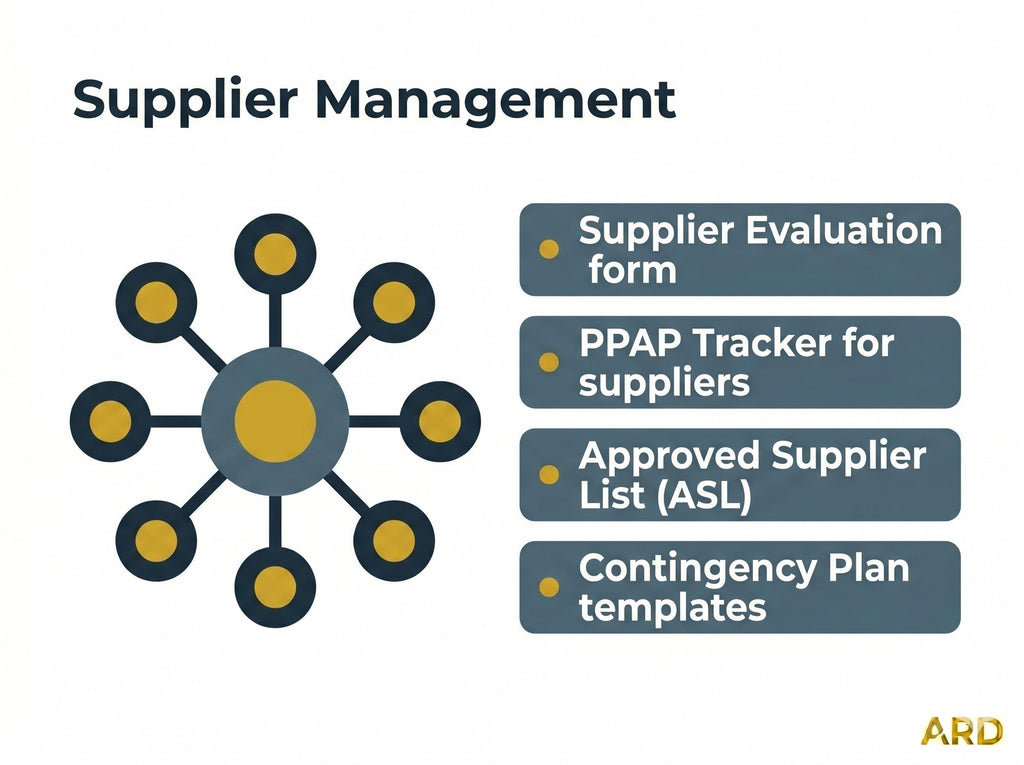 Supplier Management

• Supplier Evaluation form

• PPAP Tracker for suppliers

• Approved Supplier List (ASL)

• Contingency Plan templates

ARD